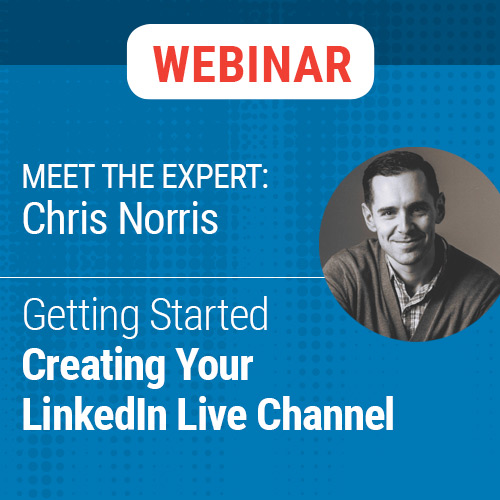 WEBINAR

MEET THE EXPERT:
Chris Norris

Getting Started
Creating Your
LinkedIn Live Channel